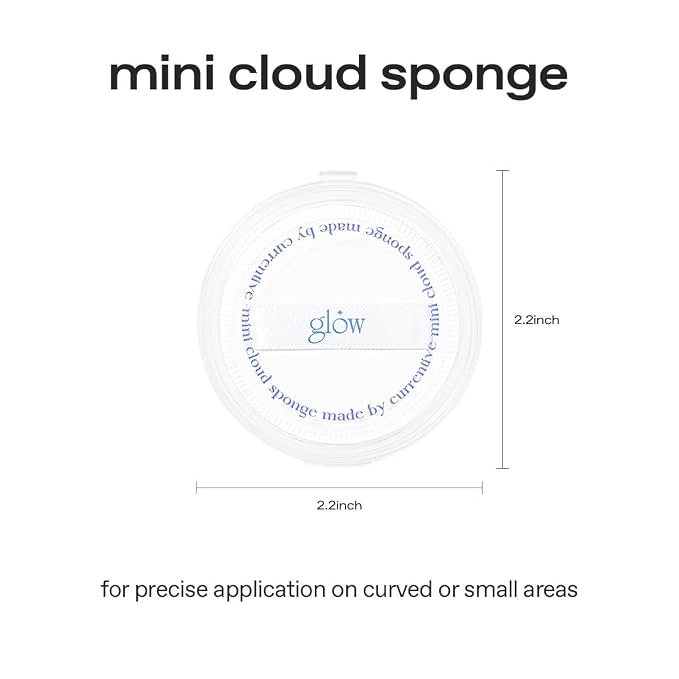 mini cloud sponge

mini cloud sponge made by currentive mini cloud sponge made by currentive

glow

2.2inch

2.2inch

for precise application on curved or small areas